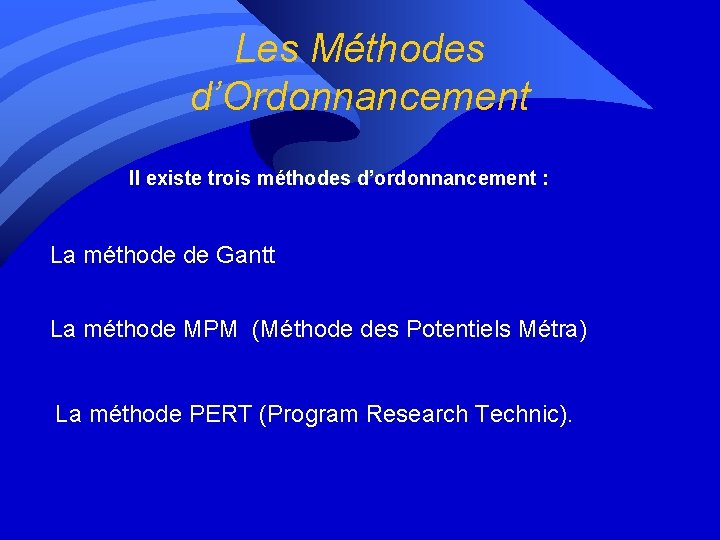 Les Méthodes d'Ordonnancement

Il existe trois méthodes d'ordonnancement :

La méthode de Gantt

La méthode MPM (Méthode des Potentiels Métra)

La méthode PERT (Program Research Technic).